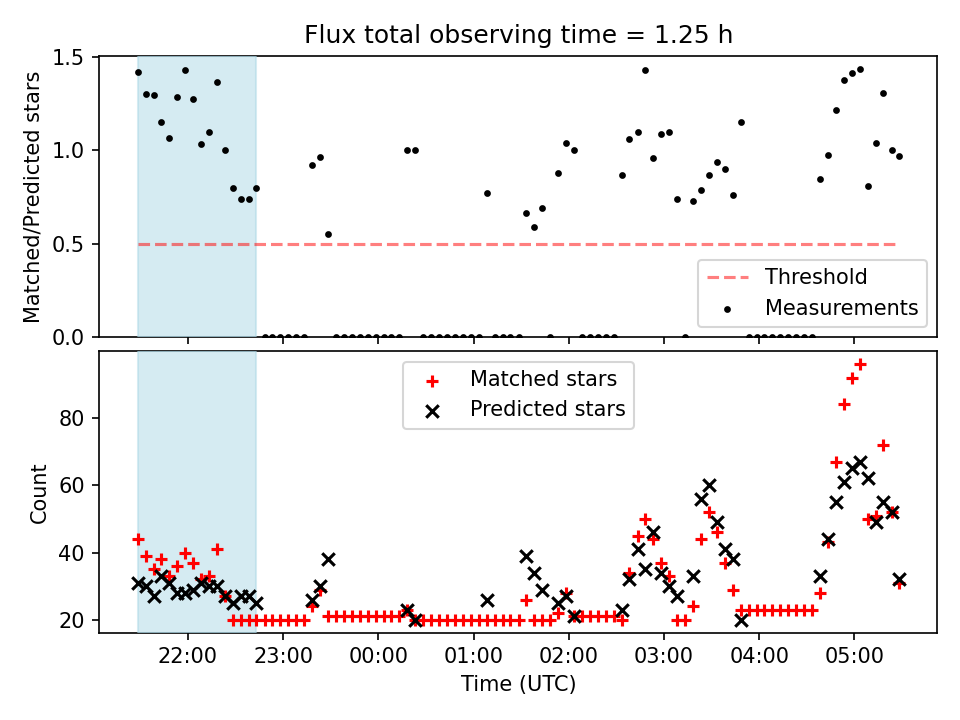 Flux total observing time = 1.25 h

Matched/Predicted stars

1.5
1.0
0.5
0.0

Threshold
Measurements

Count

80
60
40
20

Matched stars
Predicted stars

22:00 23:00 00:00 01:00 02:00 03:00 04:00 05:00

Time (UTC)